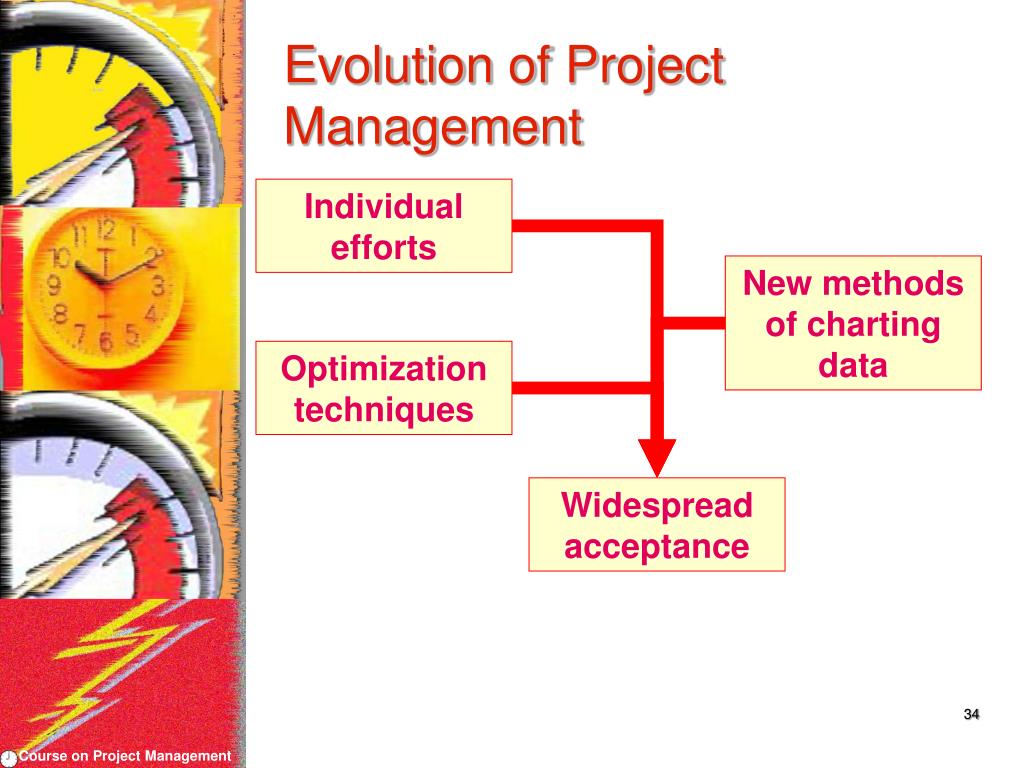 Evolution of Project Management

Individual efforts

Optimization techniques

New methods of charting data

Widespread acceptance

34

Course on Project Management